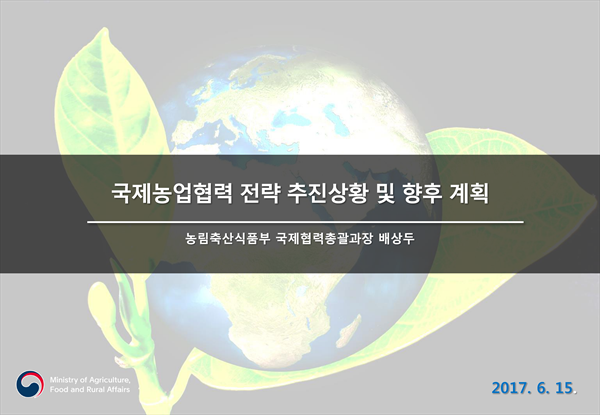 국제농업협력 전략 추진상황 및 향후 계획

농림축산식품부 국제협력총괄과장 배상두

Ministry of Agriculture, Food and Rural Affairs

2017. 6. 15.